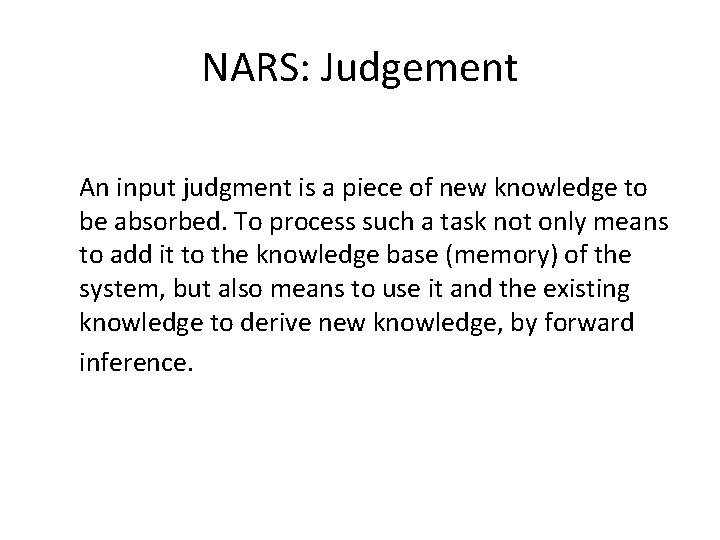 NARS: Judgement

An input judgment is a piece of new knowledge to be absorbed. To process such a task not only means to add it to the knowledge base (memory) of the system, but also means to use it and the existing knowledge to derive new knowledge, by forward inference.